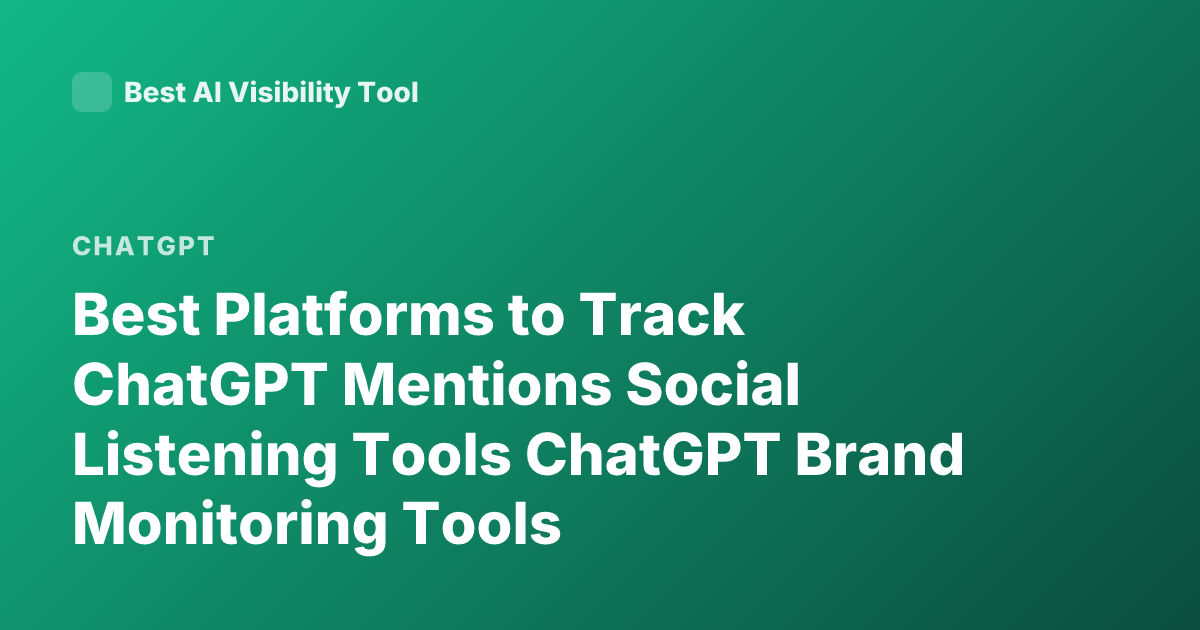 Best AI Visibility Tool

CHATGPT

Best Platforms to Track ChatGPT Mentions Social Listening Tools ChatGPT Brand Monitoring Tools